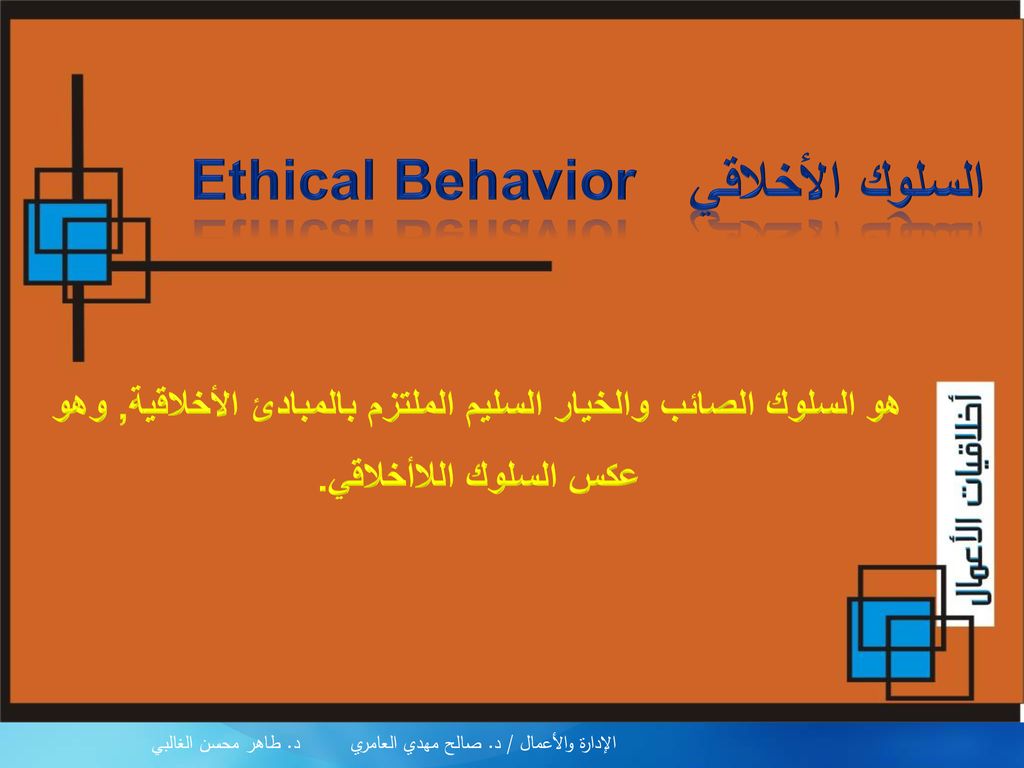 السلوك الأخلاقي Ethical Behavior

هو السلوك الصائب والخيار السليم الملتزم بالمبادئ الأخلاقية, وهو عكس السلوك اللاأخلاقي.

أخلاقيات الأعمال

الإدارة والأعمال / د. صالح مهدي العامري د. طاهر محسن الغالبي